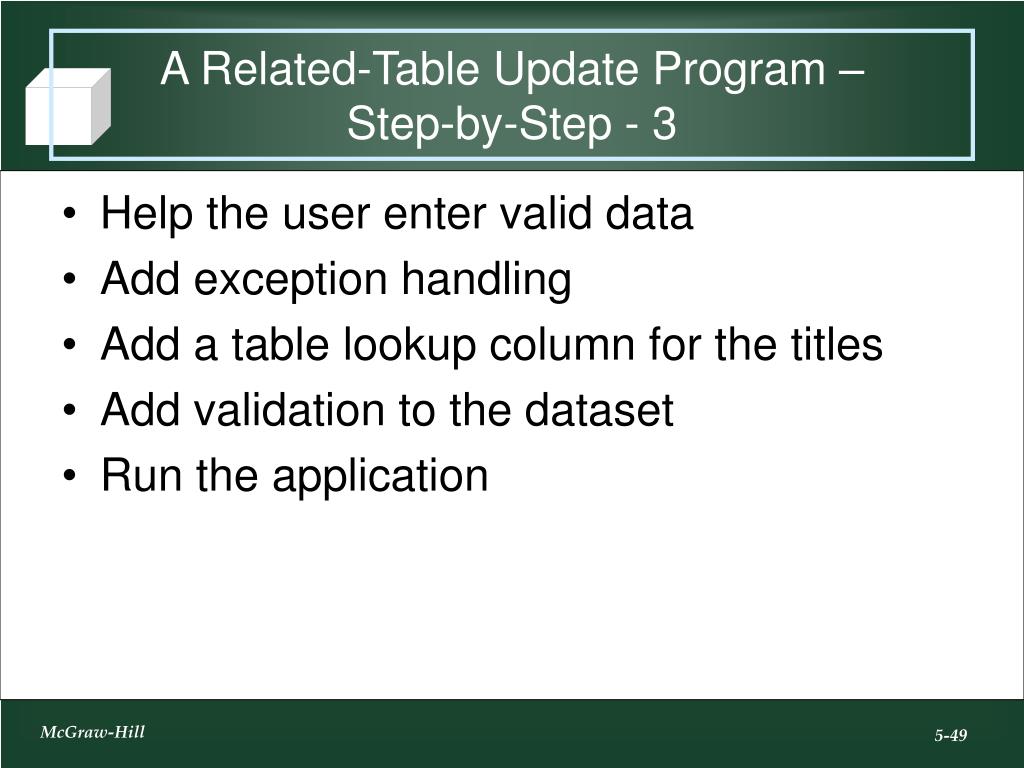 A Related-Table Update Program – Step-by-Step - 3

• Help the user enter valid data
• Add exception handling
• Add a table lookup column for the titles
• Add validation to the dataset
• Run the application

McGraw-Hill

5-49